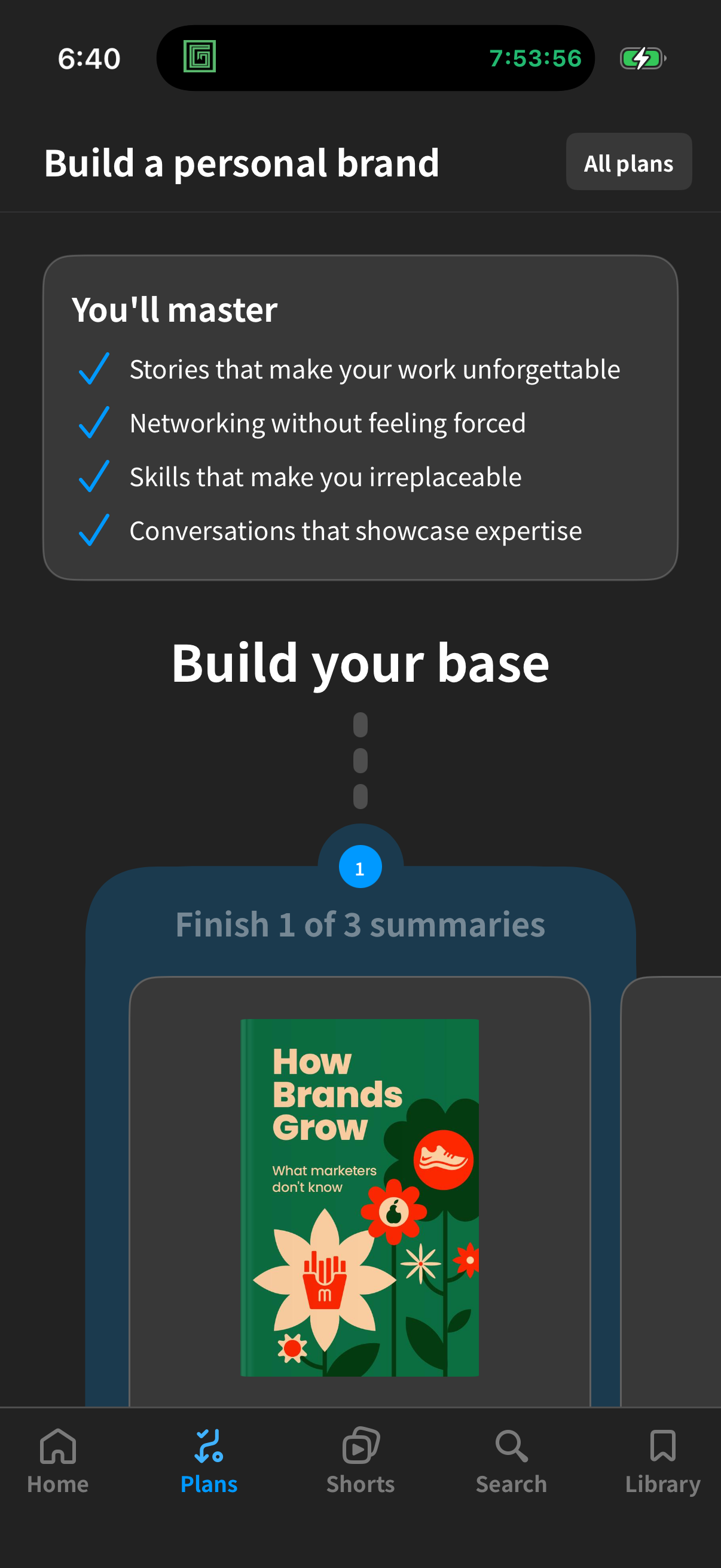 6:40

7:53:56

Build a personal brand

All plans

You'll master

Stories that make your work unforgettable

Networking without feeling forced

Skills that make you irreplaceable

Conversations that showcase expertise

Build your base

1

Finish 1 of 3 summaries

How Brands Grow

What marketers don't know

m

Home

Plans

Shorts

Search

Library